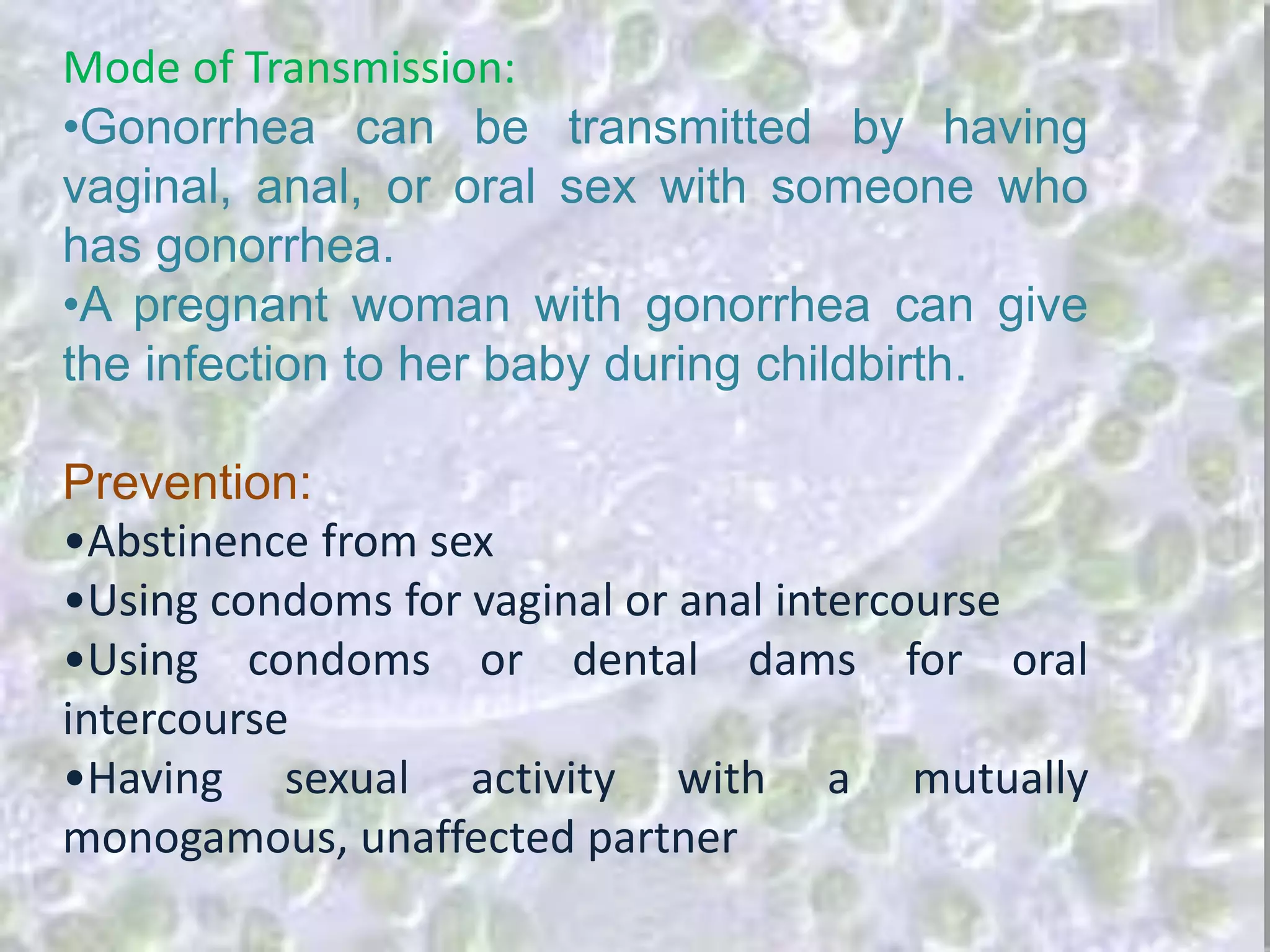 Mode of Transmission:
•Gonorrhea can be transmitted by having vaginal, anal, or oral sex with someone who has gonorrhea.
•A pregnant woman with gonorrhea can give the infection to her baby during childbirth.

Prevention:
•Abstinence from sex
•Using condoms for vaginal or anal intercourse
•Using condoms or dental dams for oral intercourse
•Having sexual activity with a mutually monogamous, unaffected partner